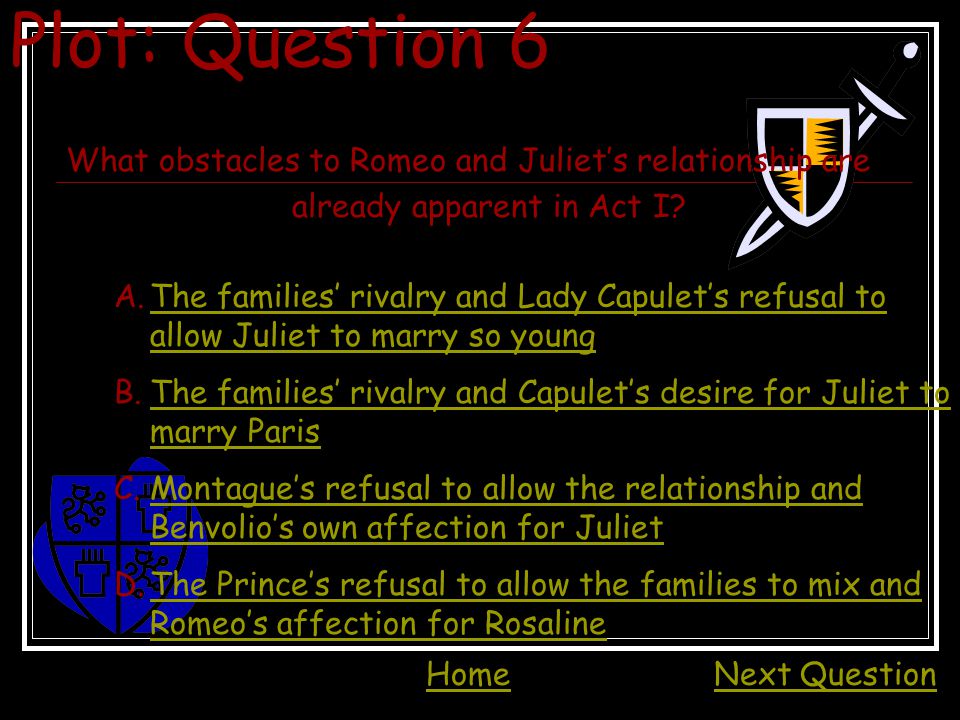 Plot: Question 6

What obstacles to Romeo and Juliet's relationship are already apparent in Act I?

A. The families' rivalry and Lady Capulet's refusal to allow Juliet to marry so young

B. The families' rivalry and Capulet's desire for Juliet to marry Paris

C. Montague's refusal to allow the relationship and Benvolio's own affection for Juliet

D. The Prince's refusal to allow the families to mix and Romeo's affection for Rosaline

Home

Next Question